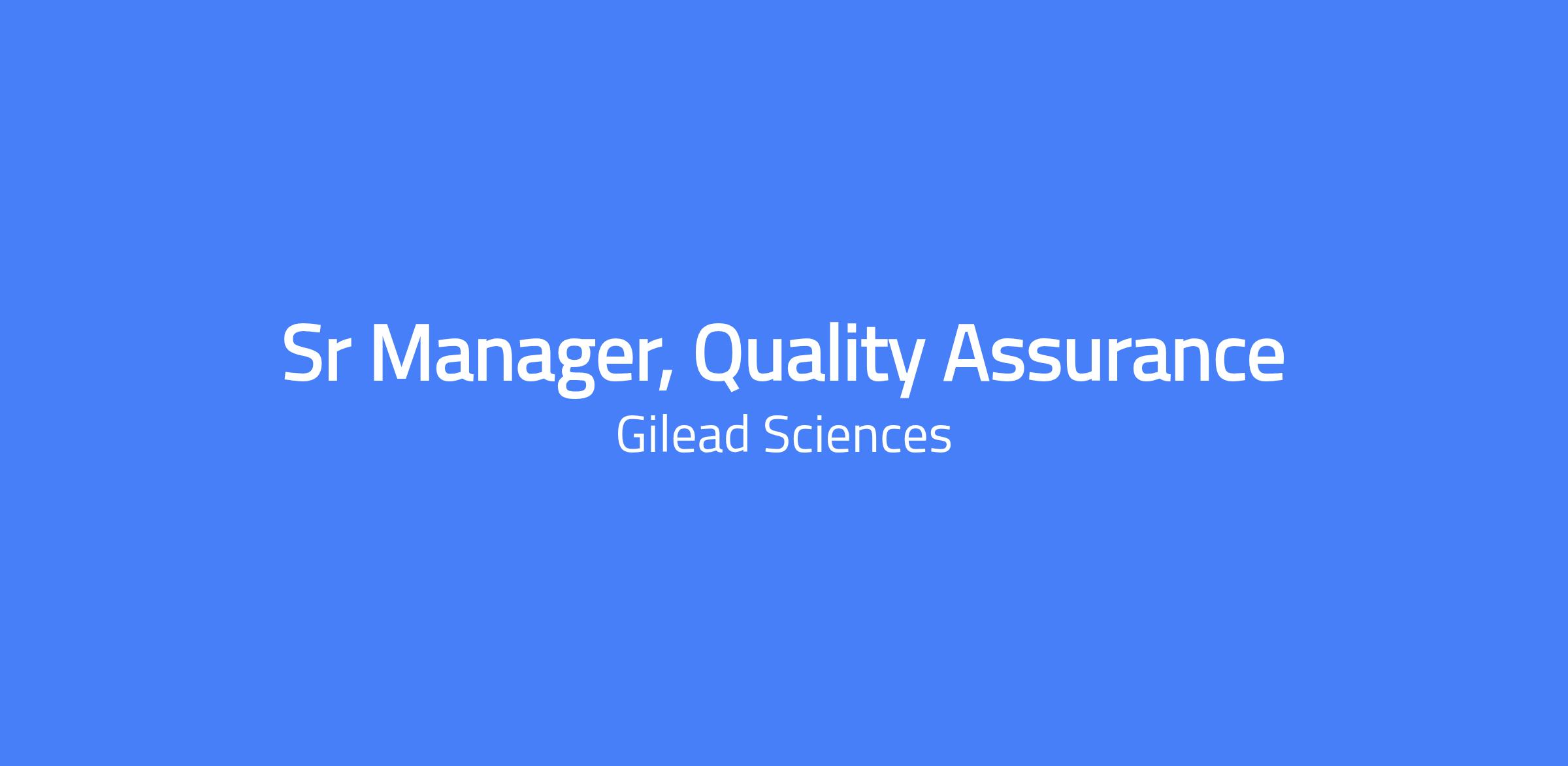 Sr Manager, Quality Assurance

Gilead Sciences